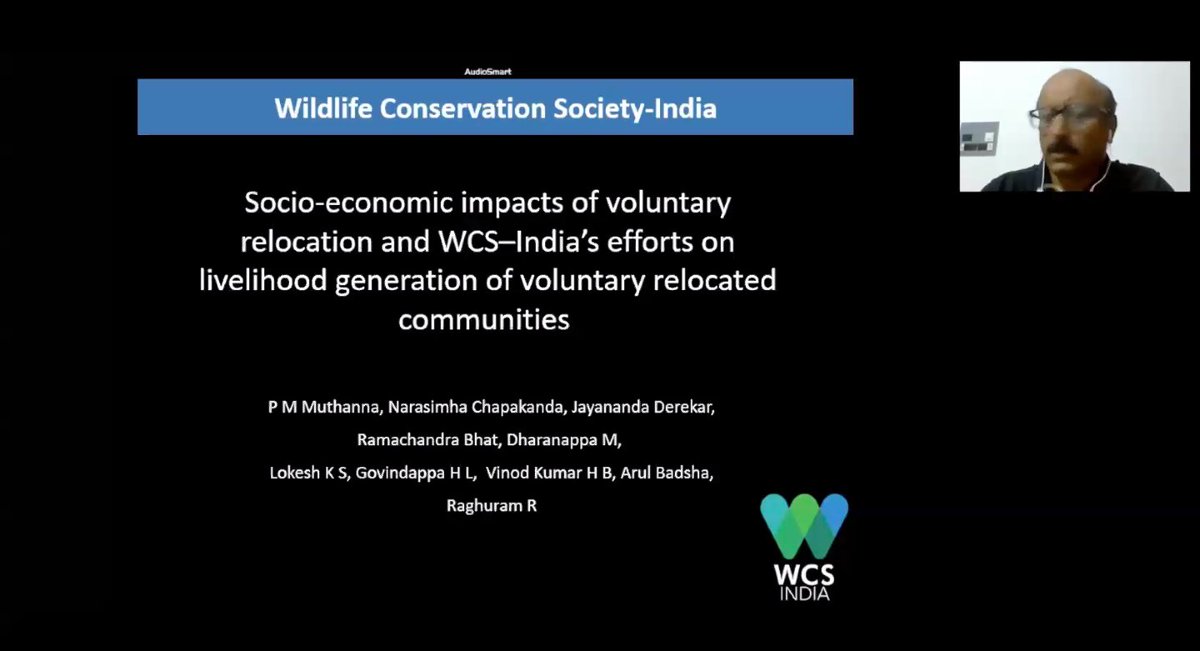 AudioSmart

Wildlife Conservation Society-India

Socio-economic impacts of voluntary relocation and WCS–India's efforts on livelihood generation of voluntary relocated communities

P M Muthanna, Narasimha Chapakanda, Jayananda Derekar, Ramachandra Bhat, Dharanappa M, Lokesh K S, Govindappa H L, Vinod Kumar H B, Arul Badsha, Raghuram R

WCS
INDIA